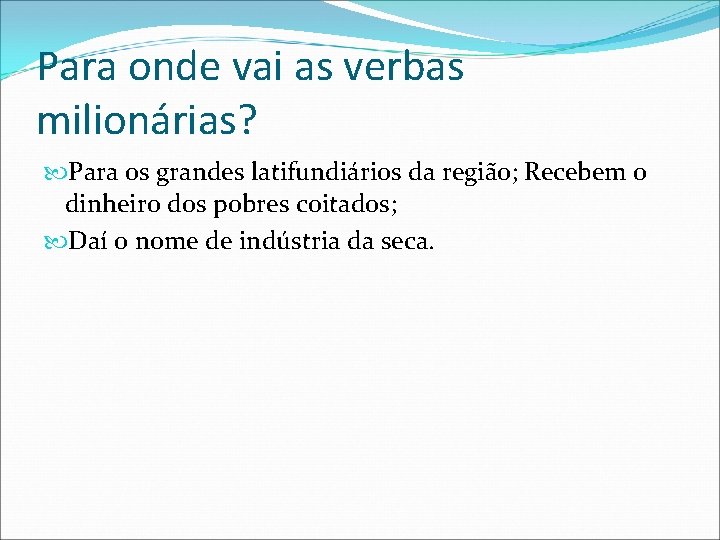 Para onde vai as verbas milionárias?

Para os grandes latifundiários da região; Recebem o dinheiro dos pobres coitados;

Daí o nome de indústria da seca.